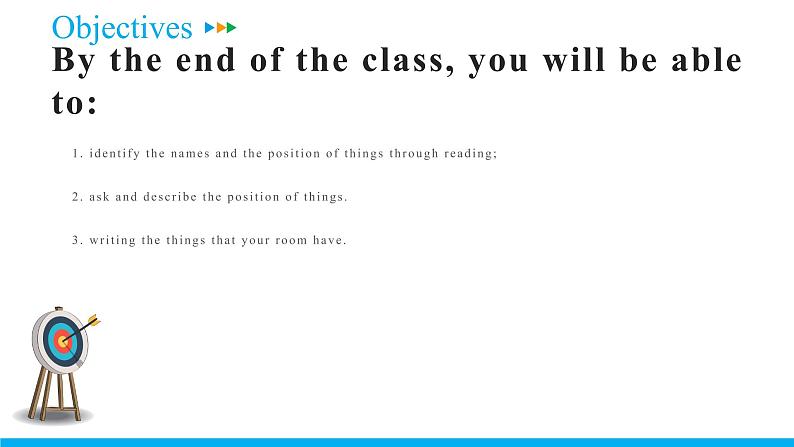 Objectives

By the end of the class, you will be able to:

1. identify the names and the position of things through reading;

2. ask and describe the position of things.

3. writing the things that your room have.